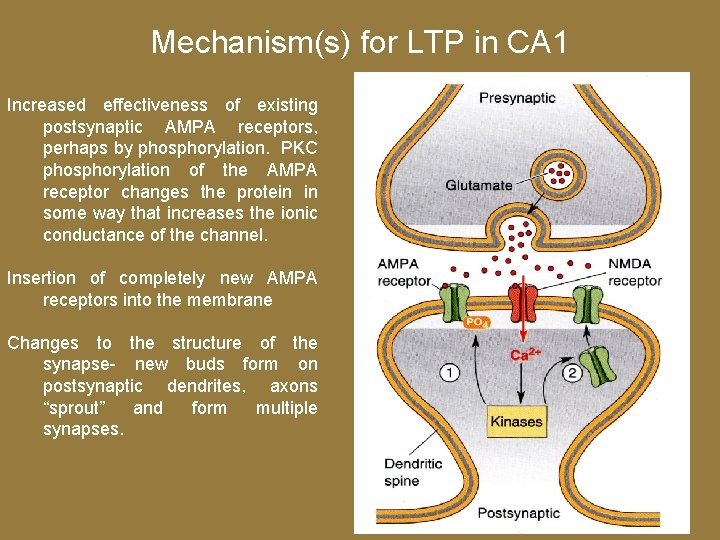 Mechanism(s) for LTP in CA1

Increased effectiveness of existing postsynaptic AMPA receptors, perhaps by phosphorylation. PKC phosphorylation of the AMPA receptor changes the protein in some way that increases the ionic conductance of the channel.

Insertion of completely new AMPA receptors into the membrane

Changes to the structure of the synapse- new buds form on postsynaptic dendrites, axons “sprout” and form multiple synapses.

Presynaptic

Glutamate

AMPA receptor

NMDA receptor

$PO_4$

$Ca^{2+}$

1

2

Kinases

Dendritic spine

Postsynaptic